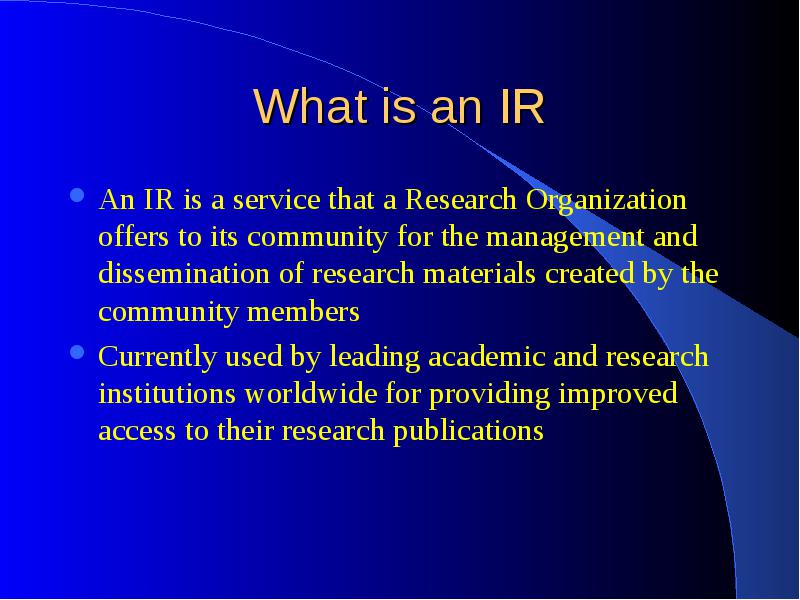 What is an IR

- An IR is a service that a Research Organization offers to its community for the management and dissemination of research materials created by the community members
- Currently used by leading academic and research institutions worldwide for providing improved access to their research publications